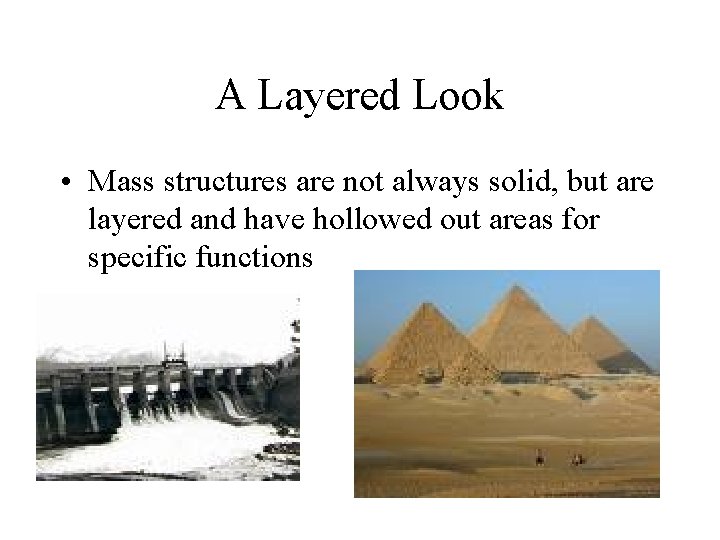 A Layered Look

• Mass structures are not always solid, but are layered and have hollowed out areas for specific functions